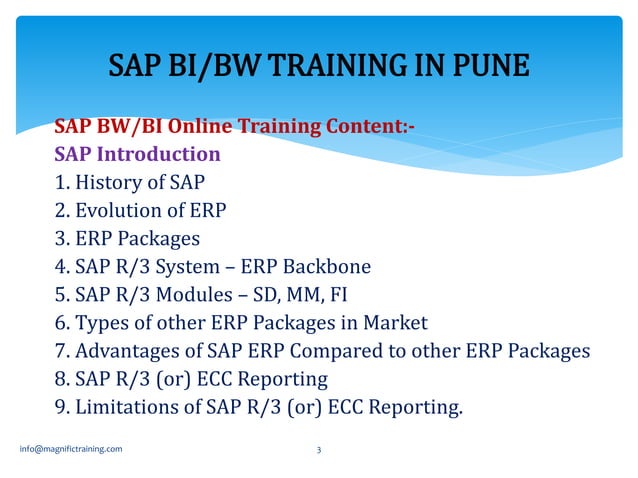 SAP BI/BW TRAINING IN PUNE

SAP BW/BI Online Training Content:-

SAP Introduction

1. History of SAP
2. Evolution of ERP
3. ERP Packages
4. SAP R/3 System – ERP Backbone
5. SAP R/3 Modules – SD, MM, FI
6. Types of other ERP Packages in Market
7. Advantages of SAP ERP Compared to other ERP Packages
8. SAP R/3 (or) ECC Reporting
9. Limitations of SAP R/3 (or) ECC Reporting.

info@magnifictraining.com

3